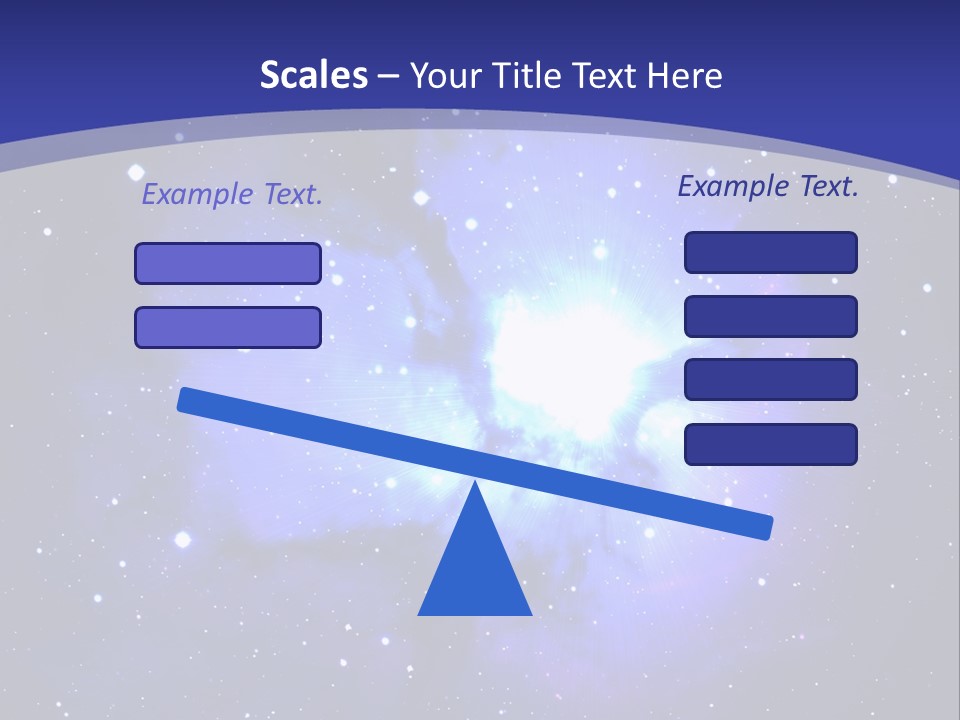 Scales – Your Title Text Here

Example Text.

Example Text.